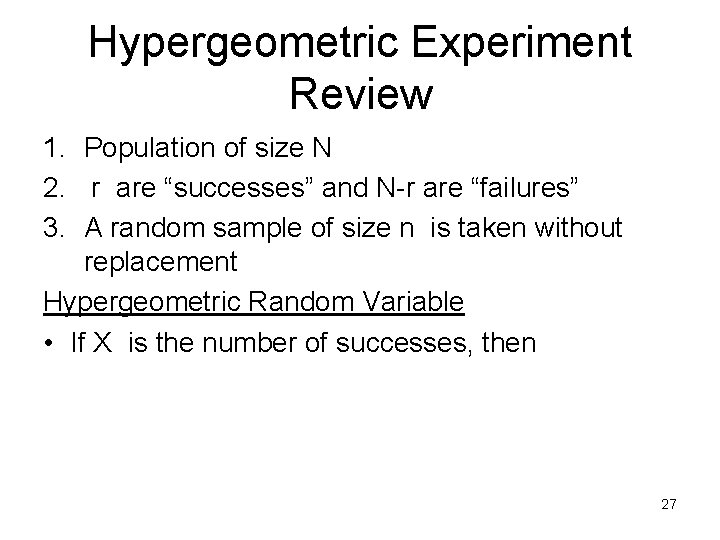 Hypergeometric Experiment Review

1. Population of size N
2. r are “successes” and N-r are “failures”
3. A random sample of size n is taken without replacement

Hypergeometric Random Variable

• If X is the number of successes, then

27